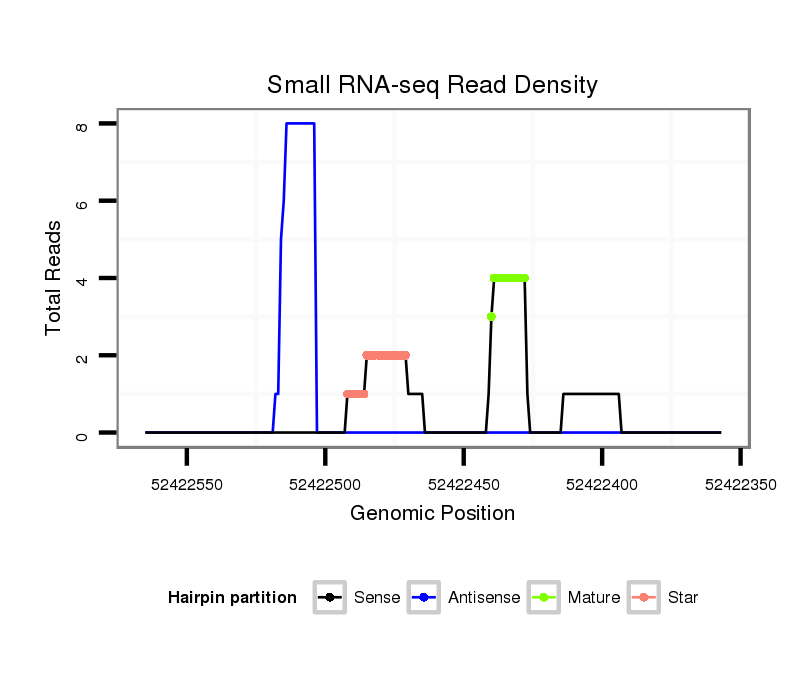 Small RNA-seq Read Density

Total Reads

8
6
4
2
0

52422550
52422500
52422450
52422400
52422350

Genomic Position

Hairpin partition
Sense
Antisense
Mature
Star